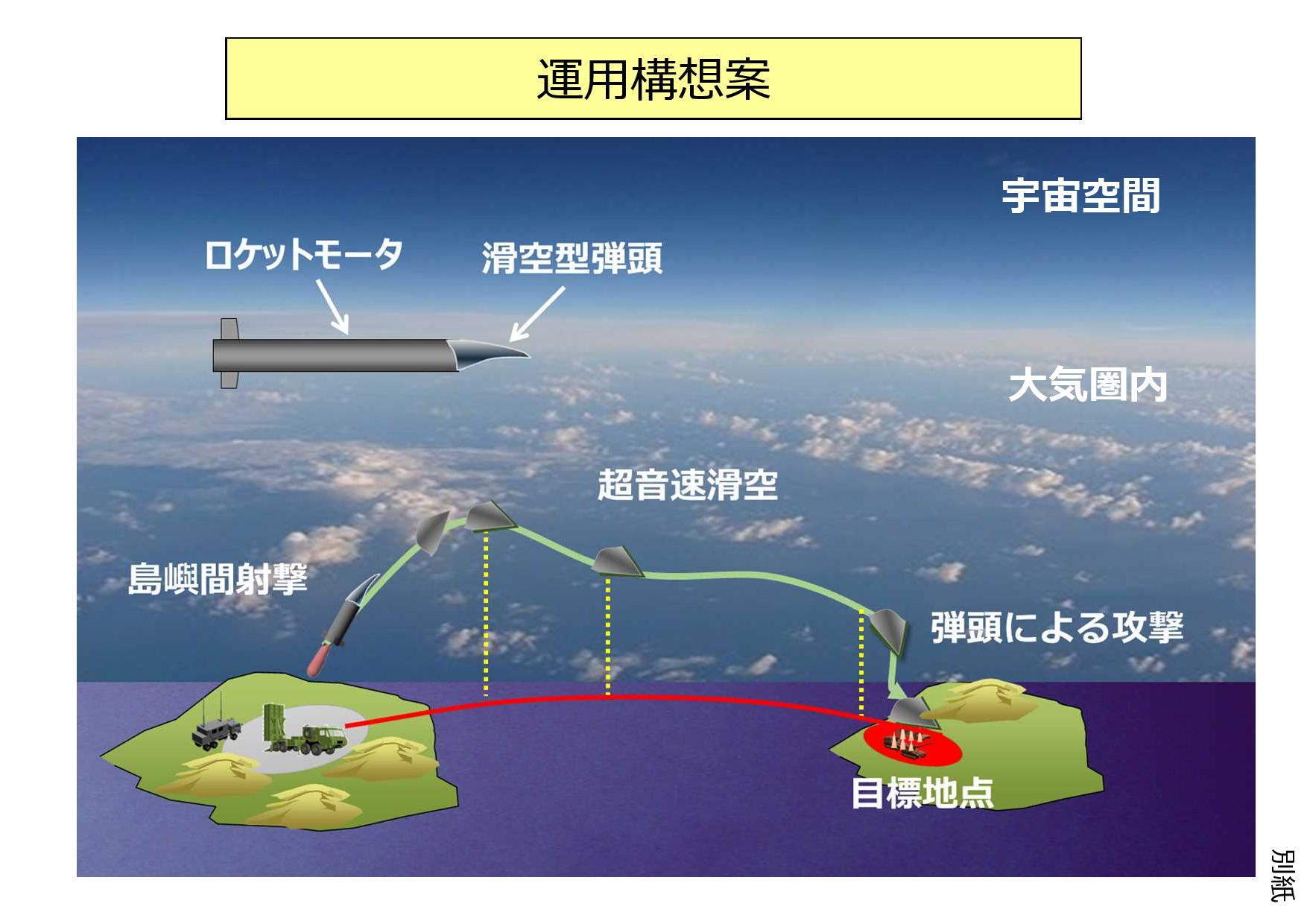 運用構想案

宇宙空間

ロケットモータ

滑空型弾頭

大気圏内

超音速滑空

島嶼間射撃

弾頭による攻撃

目標地点

別紙